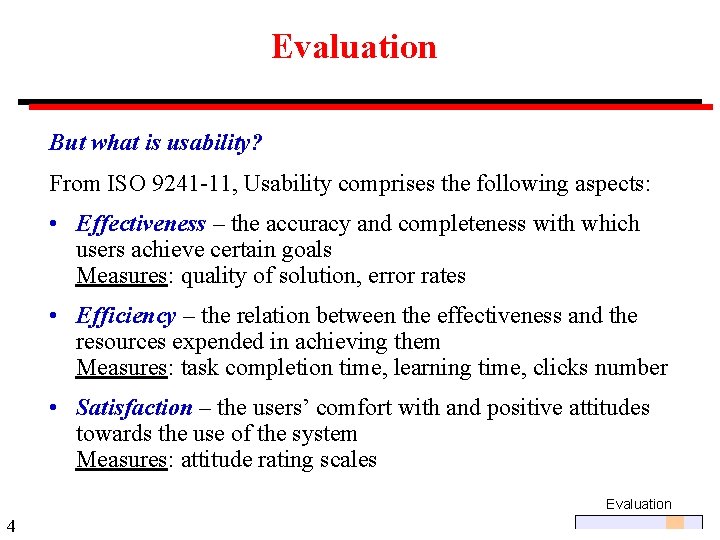 Evaluation

But what is usability?

From ISO 9241-11, Usability comprises the following aspects:

• Effectiveness – the accuracy and completeness with which users achieve certain goals
Measures: quality of solution, error rates

• Efficiency – the relation between the effectiveness and the resources expended in achieving them
Measures: task completion time, learning time, clicks number

• Satisfaction – the users' comfort with and positive attitudes towards the use of the system
Measures: attitude rating scales

Evaluation

4